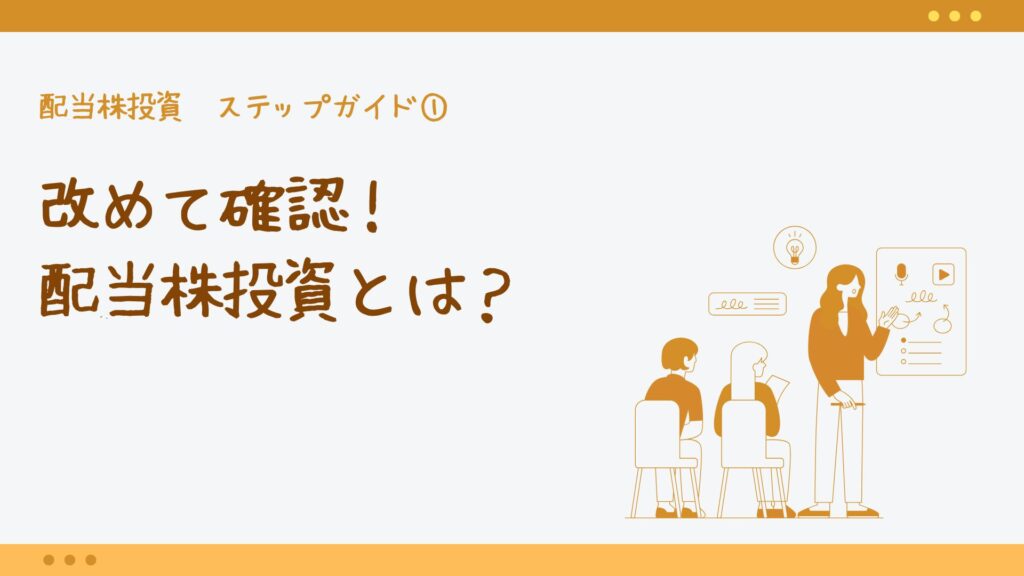 配当株投資　ステップガイド①

改めて確認！
配当株投資とは？